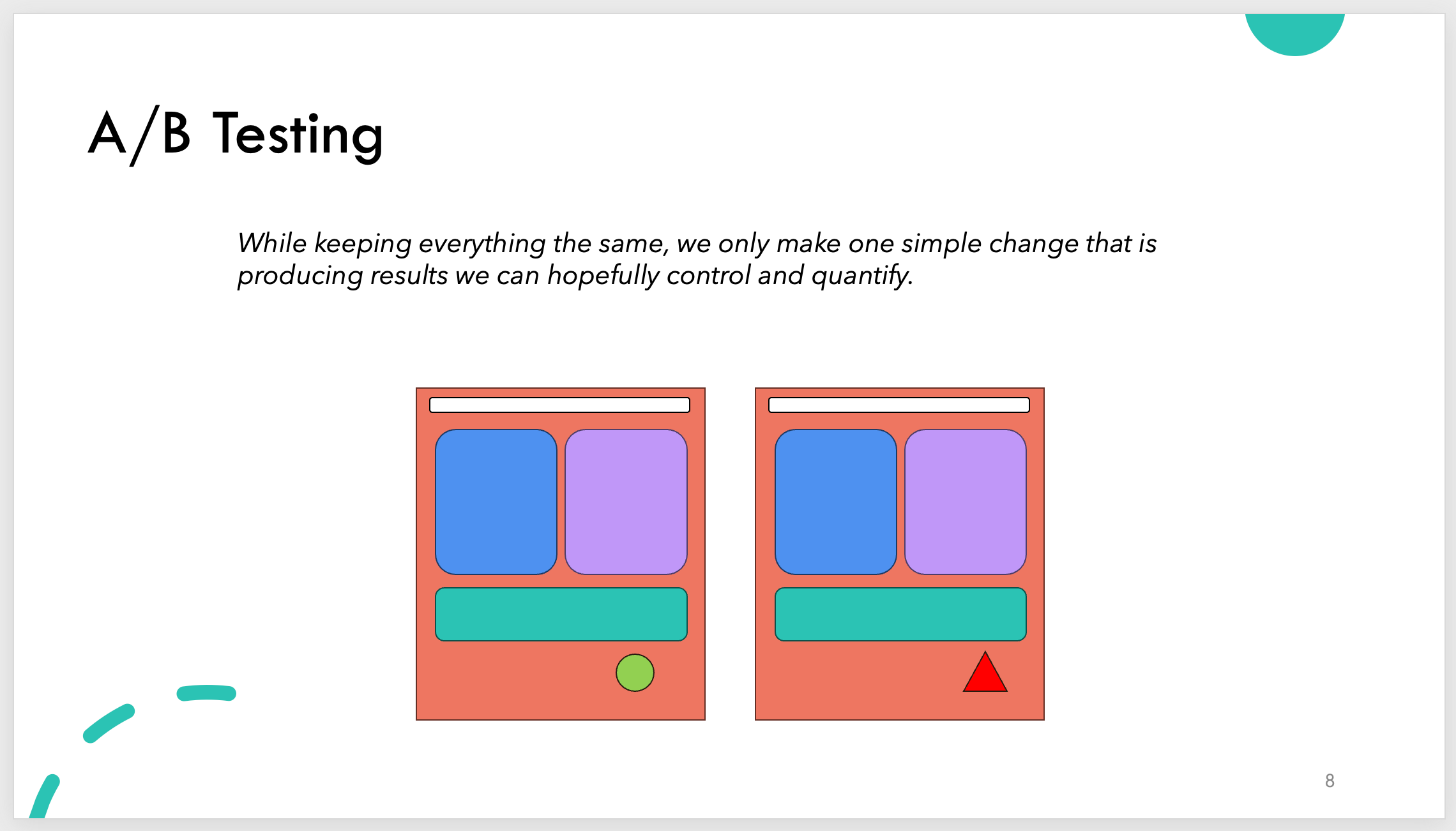 A/B Testing

While keeping everything the same, we only make one simple change that is producing results we can hopefully control and quantify.

8